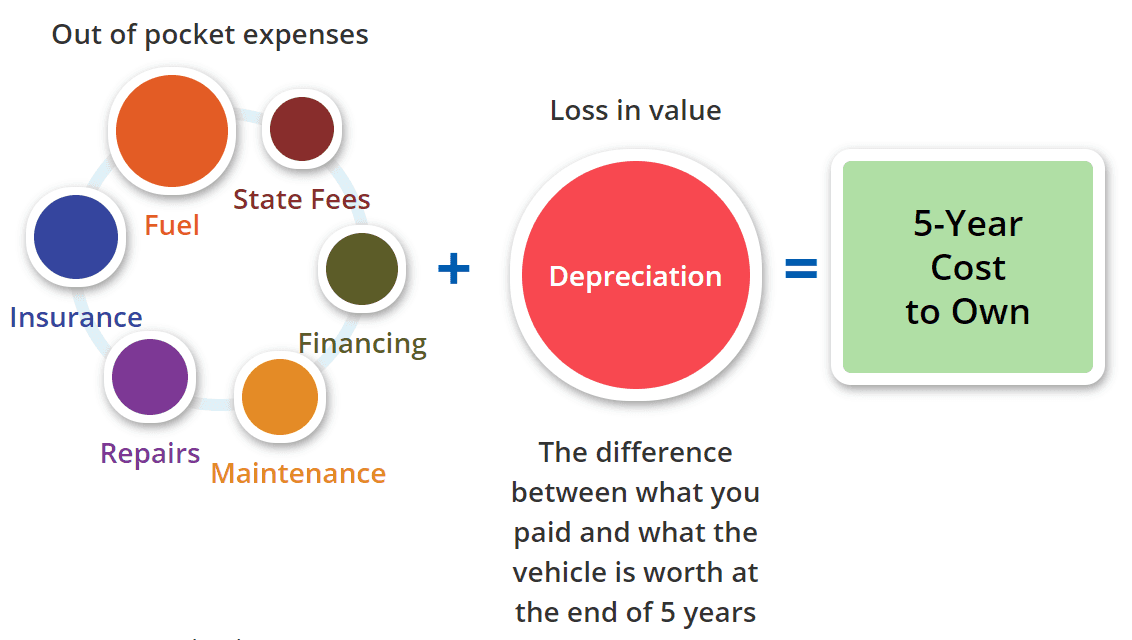 Out of pocket expenses

Fuel

State Fees

Insurance

Financing

Repairs

Maintenance

+

Loss in value

Depreciation

The difference between what you paid and what the vehicle is worth at the end of 5 years

=

5-Year Cost to Own